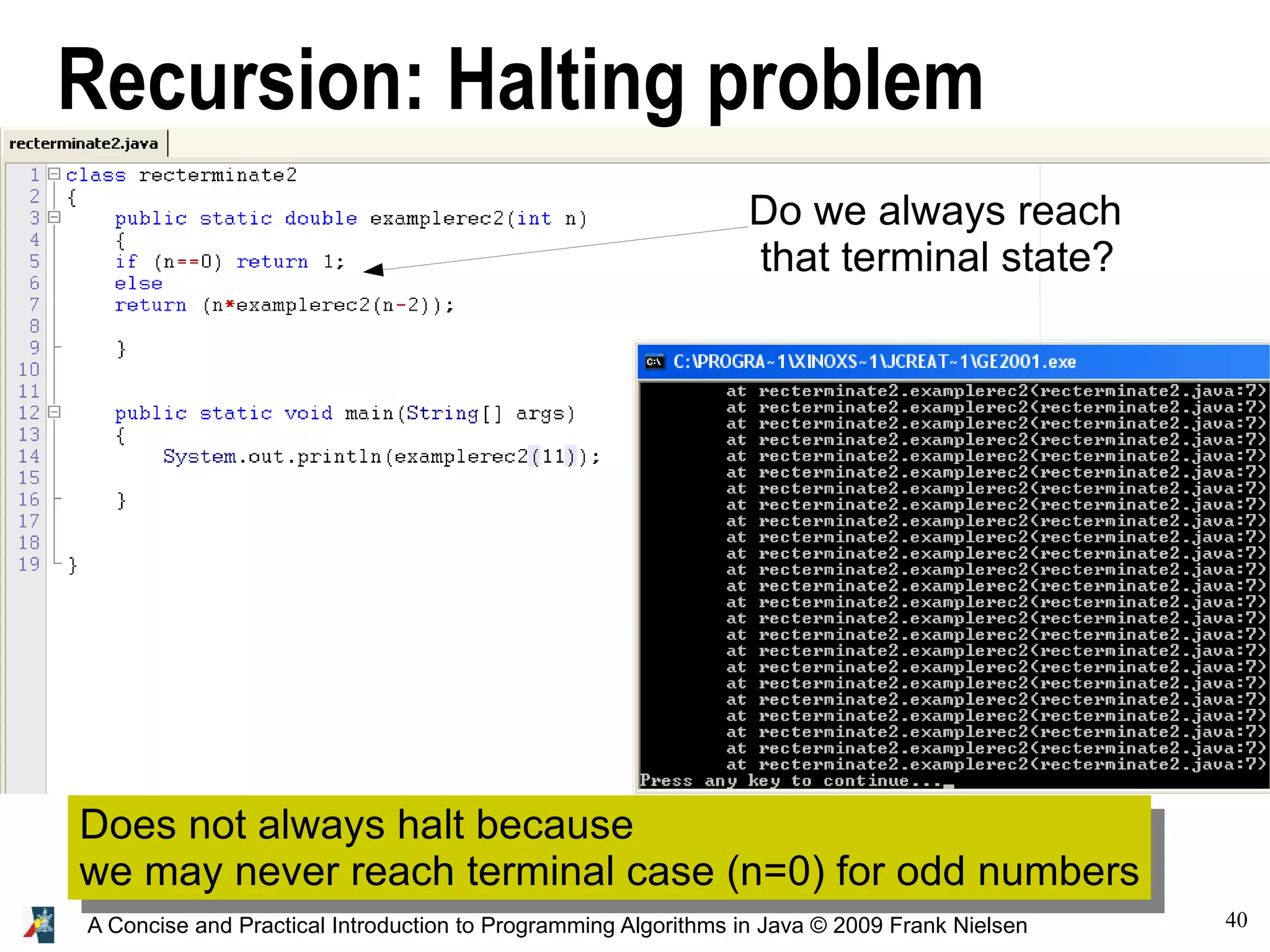 Recursion: Halting problem

recterminate2.java

1 class recterminate2
2 {
3     public static double examplerec2(int n)
4     {
5     if (n==0) return 1;
6     else
7     return (n*examplerec2(n-2));
8
9     }
10
11
12    public static void main(String[] args)
13    {
14        System.out.println(examplerec2(11));
15
16    }
17
18
19 }

Do we always reach that terminal state?

C:\PROGRA~1\XINOXS~1\JCREAT~1\GE2001.exe

at recterminate2.examplerec2(recterminate2.java:7)
at recterminate2.examplerec2(recterminate2.java:7)
at recterminate2.examplerec2(recterminate2.java:7)
at recterminate2.examplerec2(recterminate2.java:7)
at recterminate2.examplerec2(recterminate2.java:7)
at recterminate2.examplerec2(recterminate2.java:7)
at recterminate2.examplerec2(recterminate2.java:7)
at recterminate2.examplerec2(recterminate2.java:7)
at recterminate2.examplerec2(recterminate2.java:7)
at recterminate2.examplerec2(recterminate2.java:7)
at recterminate2.examplerec2(recterminate2.java:7)
at recterminate2.examplerec2(recterminate2.java:7)
at recterminate2.examplerec2(recterminate2.java:7)
at recterminate2.examplerec2(recterminate2.java:7)
at recterminate2.examplerec2(recterminate2.java:7)
at recterminate2.examplerec2(recterminate2.java:7)
at recterminate2.examplerec2(recterminate2.java:7)
at recterminate2.examplerec2(recterminate2.java:7)
at recterminate2.examplerec2(recterminate2.java:7)
at recterminate2.examplerec2(recterminate2.java:7)
at recterminate2.examplerec2(recterminate2.java:7)
at recterminate2.examplerec2(recterminate2.java:7)
at recterminate2.examplerec2(recterminate2.java:7)
at recterminate2.examplerec2(recterminate2.java:7)
Press any key to continue...

Does not always halt because
we may never reach terminal case (n=0) for odd numbers

A Concise and Practical Introduction to Programming Algorithms in Java © 2009 Frank Nielsen

40